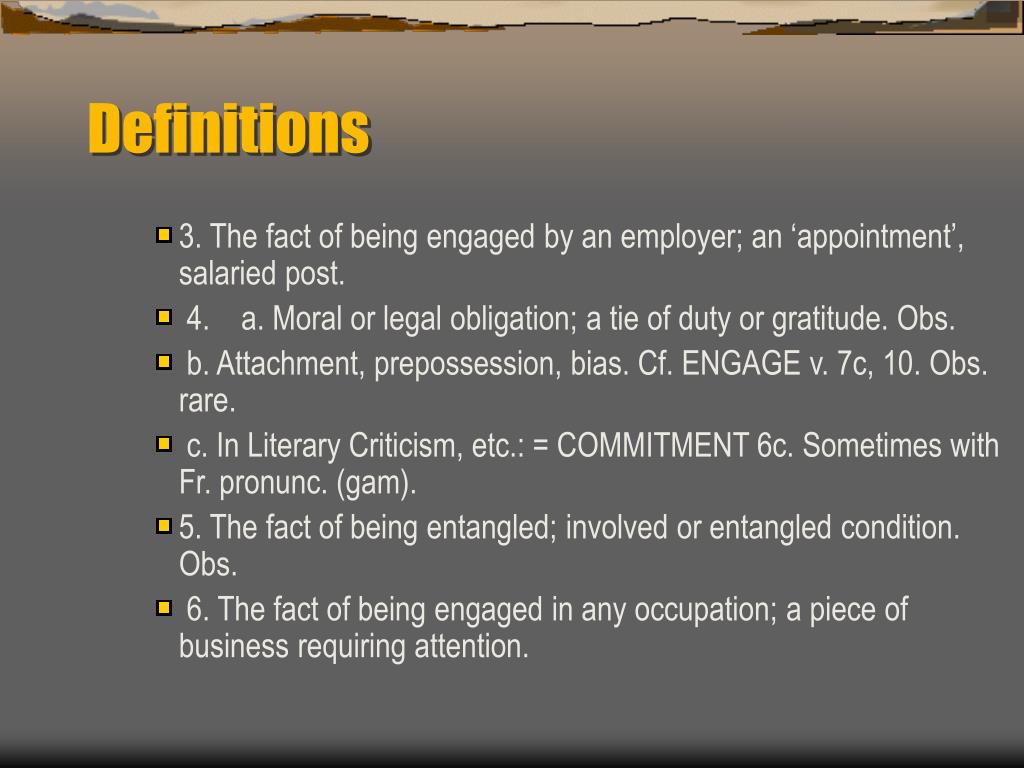 Definitions

3. The fact of being engaged by an employer; an ‘appointment’, salaried post.

4. a. Moral or legal obligation; a tie of duty or gratitude. Obs.

b. Attachment, prepossession, bias. Cf. ENGAGE v. 7c, 10. Obs. rare.

c. In Literary Criticism, etc.: = COMMITMENT 6c. Sometimes with Fr. pronunc. (gam).

5. The fact of being entangled; involved or entangled condition. Obs.

6. The fact of being engaged in any occupation; a piece of business requiring attention.